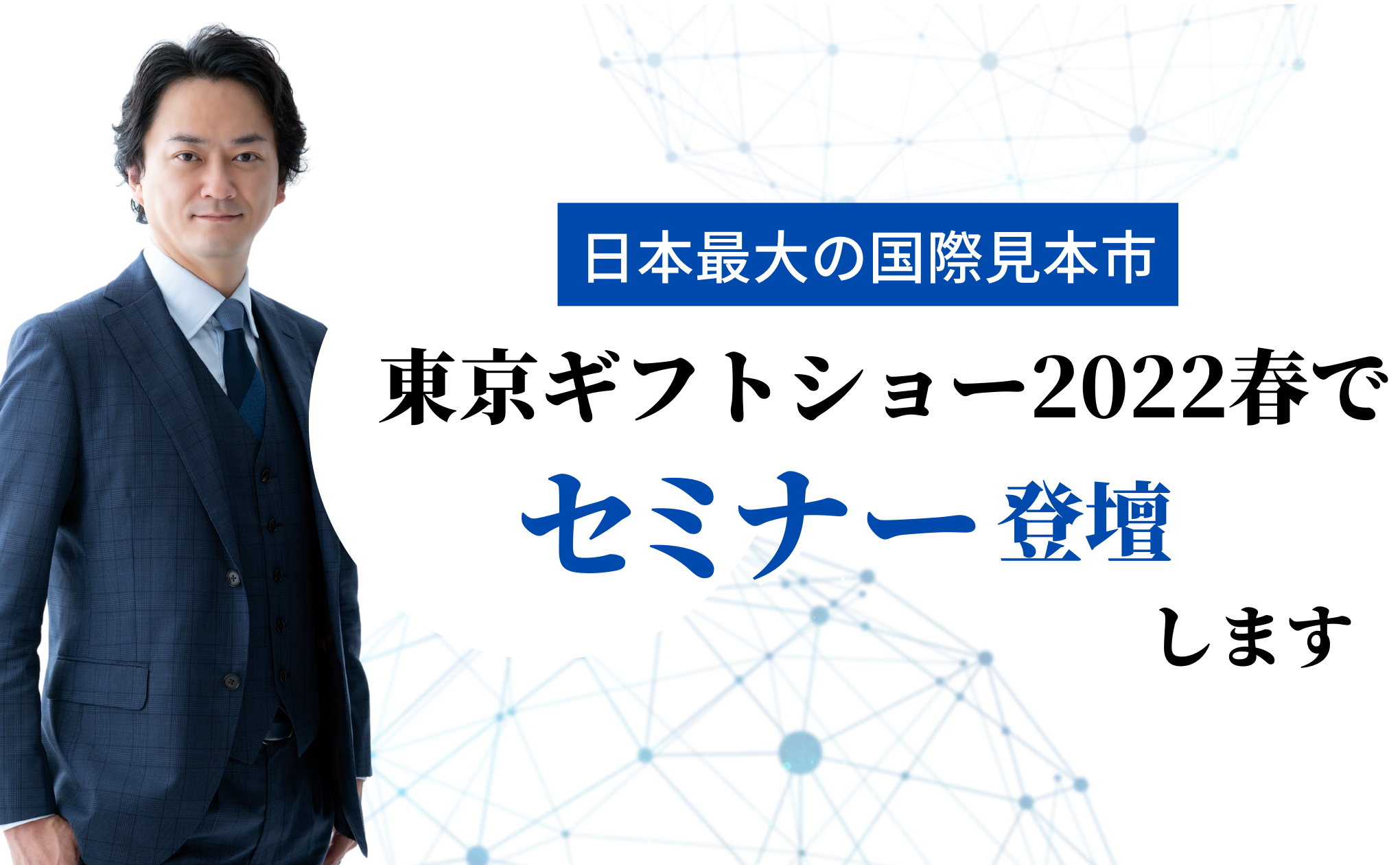 日本最大の国際見本市

東京ギフトショー2022春で

セミナー登壇

します